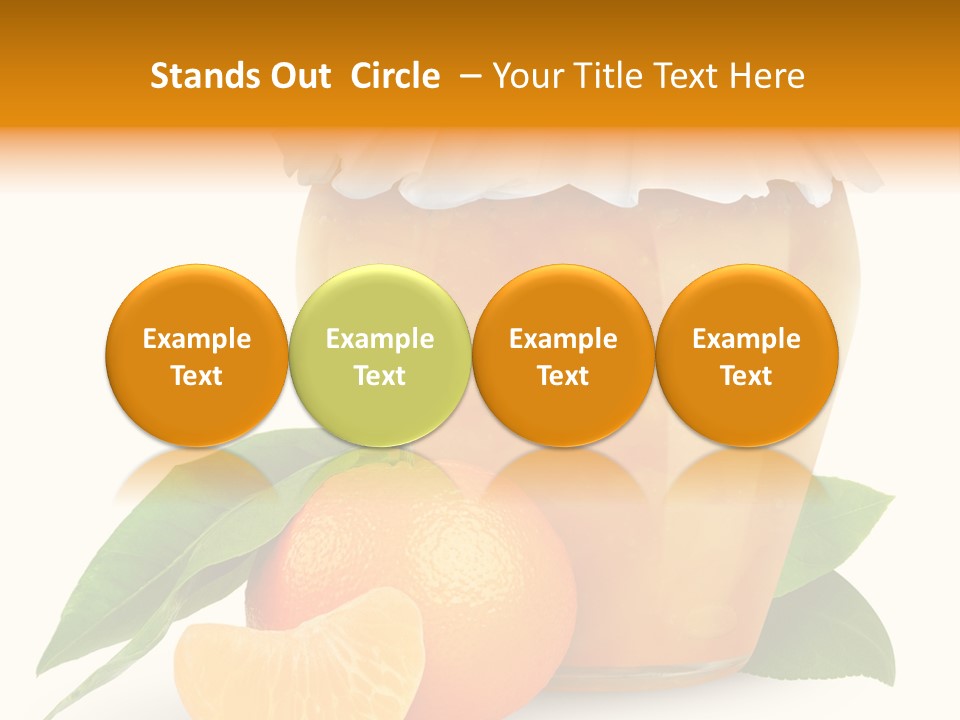 Stands Out Circle – Your Title Text Here

Example Text

Example Text

Example Text

Example Text